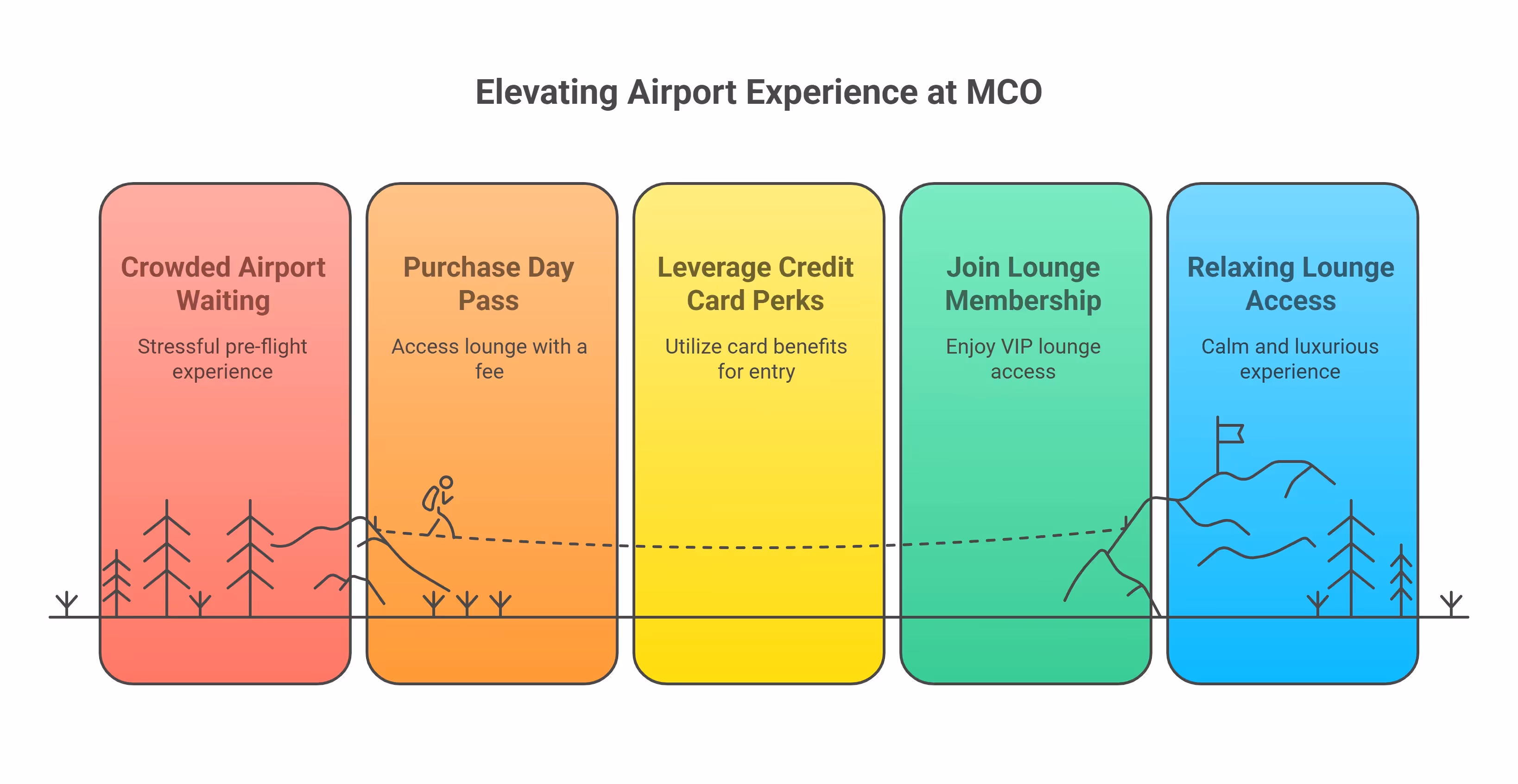 Elevating Airport Experience at MCO

Crowded Airport Waiting

Stressful pre-flight experience

Purchase Day Pass

Access lounge with a fee

Leverage Credit Card Perks

Utilize card benefits for entry

Join Lounge Membership

Enjoy VIP lounge access

Relaxing Lounge Access

Calm and luxurious experience